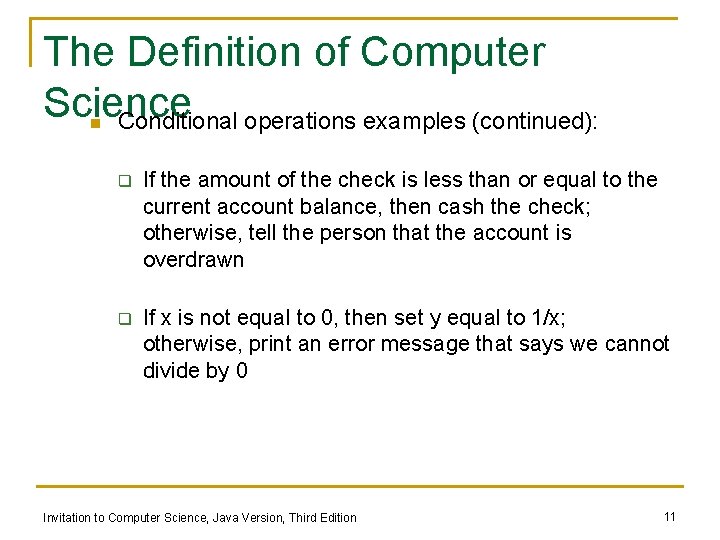 The Definition of Computer Science

Conditional operations examples (continued):

If the amount of the check is less than or equal to the current account balance, then cash the check; otherwise, tell the person that the account is overdrawn

If x is not equal to 0, then set y equal to 1/x; otherwise, print an error message that says we cannot divide by 0

Invitation to Computer Science, Java Version, Third Edition

11